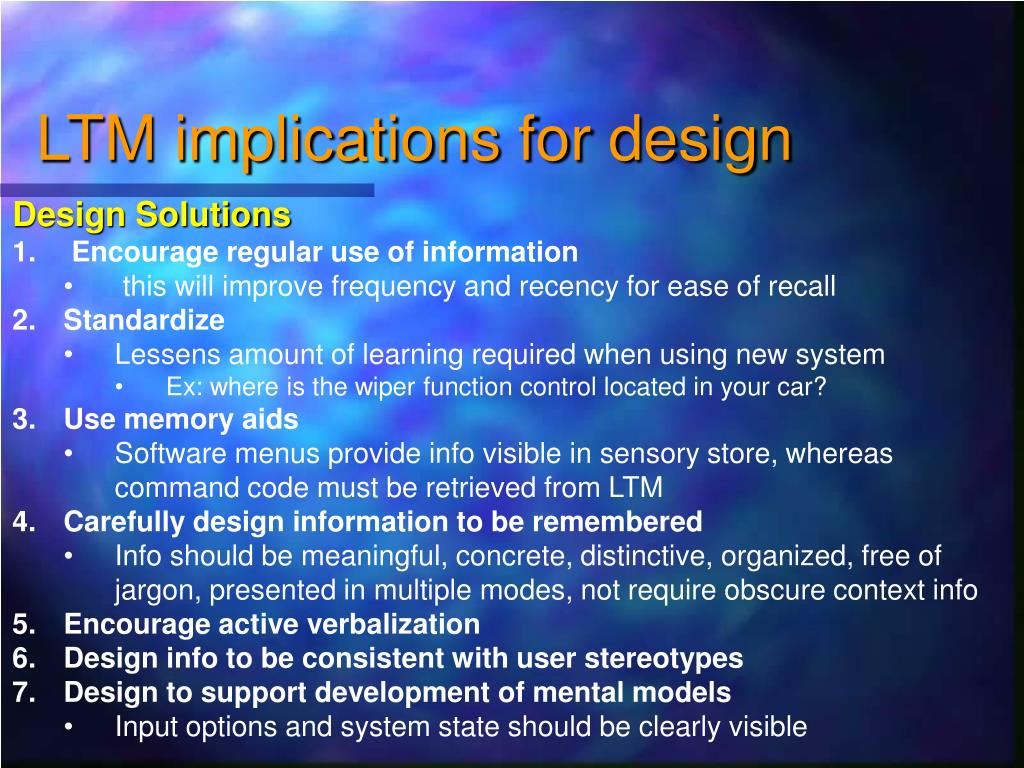 LTM implications for design

Design Solutions

1. Encourage regular use of information
• this will improve frequency and recency for ease of recall
2. Standardize
• Lessens amount of learning required when using new system
• Ex: where is the wiper function control located in your car?
3. Use memory aids
• Software menus provide info visible in sensory store, whereas command code must be retrieved from LTM
4. Carefully design information to be remembered
• Info should be meaningful, concrete, distinctive, organized, free of jargon, presented in multiple modes, not require obscure context info
5. Encourage active verbalization
6. Design info to be consistent with user stereotypes
7. Design to support development of mental models
• Input options and system state should be clearly visible